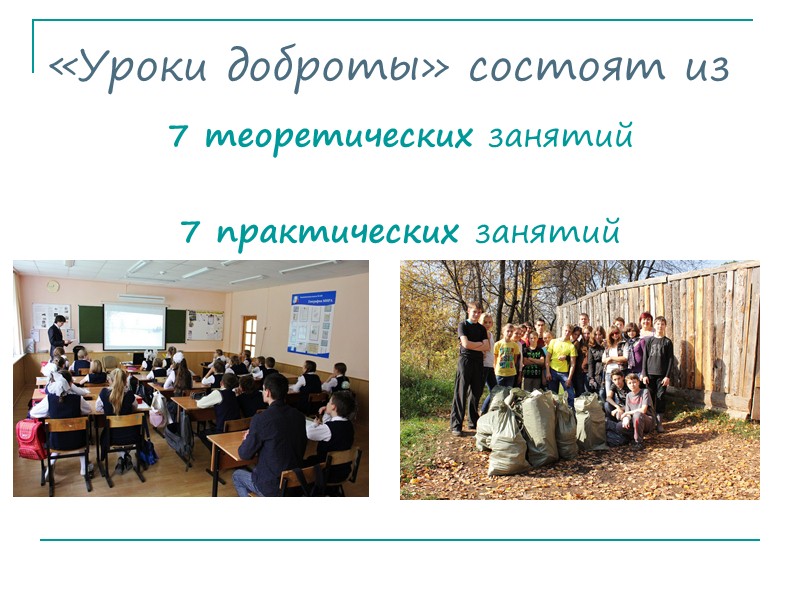 «Уроки доброты» состоят из

7 теоретических занятий

7 практических занятий